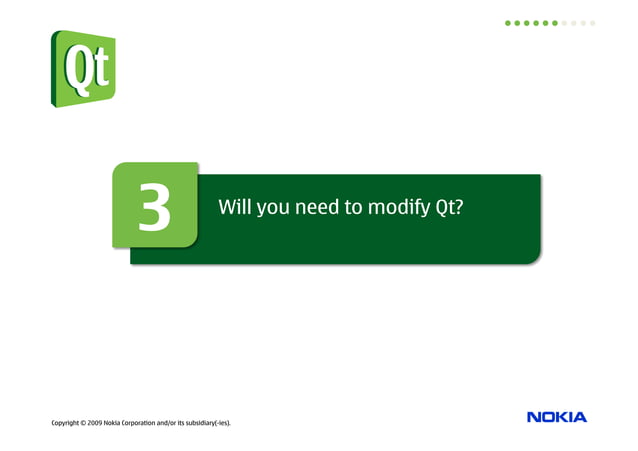 Qt

3

Will you need to modify Qt?

Copyright © 2009 Nokia Corporation and/or its subsidiary(-ies).

NOKIA